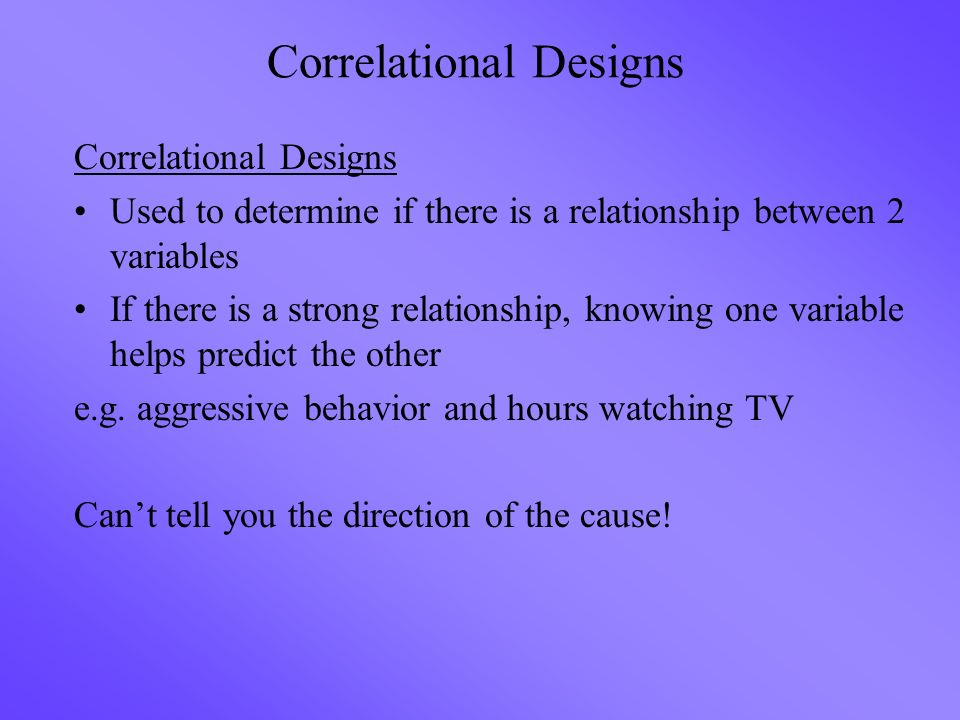 Correlational Designs

Correlational Designs

• Used to determine if there is a relationship between 2 variables

• If there is a strong relationship, knowing one variable helps predict the other

e.g. aggressive behavior and hours watching TV

Can’t tell you the direction of the cause!